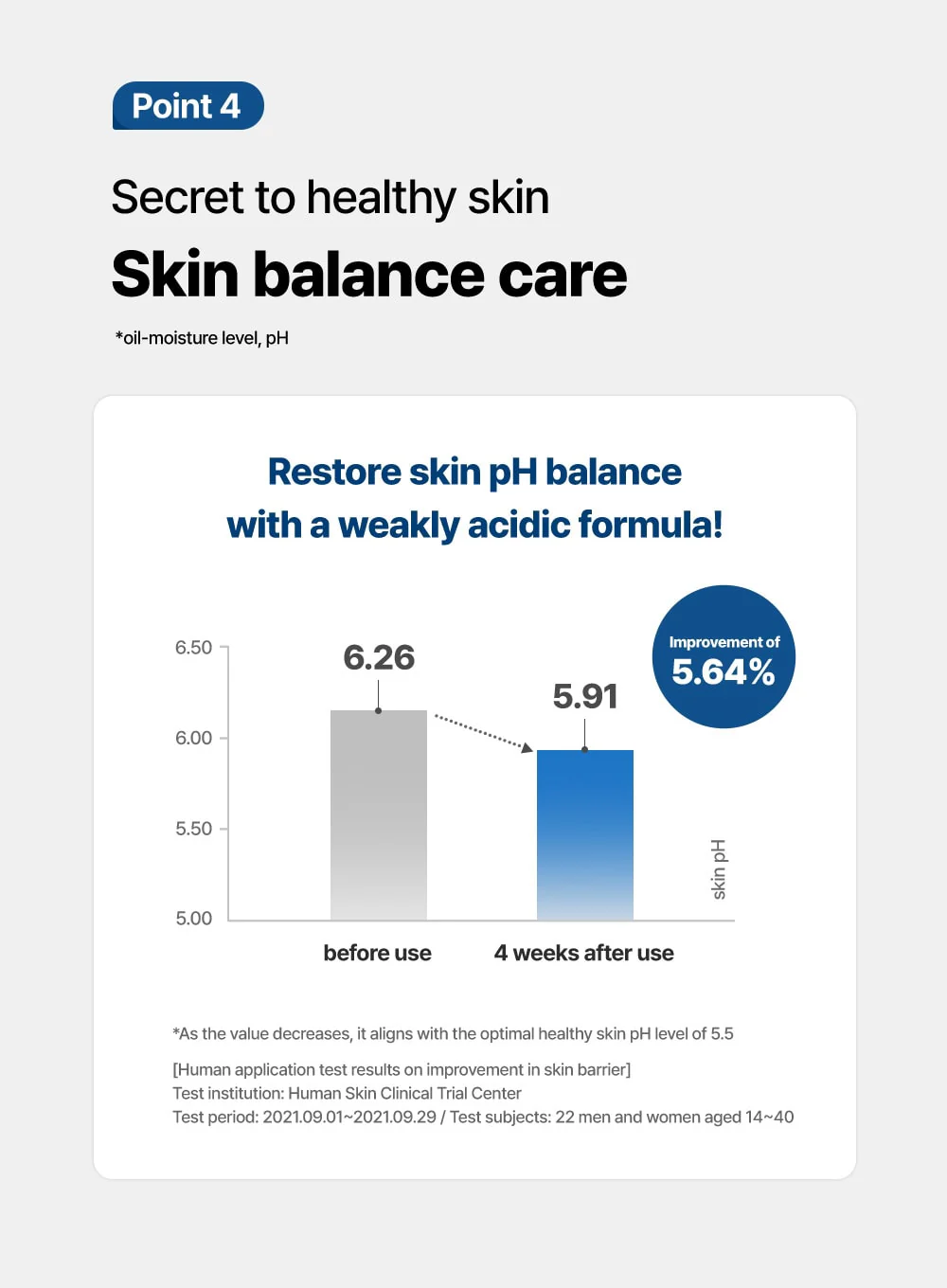 Point 4

Secret to healthy skin

Skin balance care

*oil-moisture level, pH

Restore skin pH balance
with a weakly acidic formula!

Improvement of
5.64%

6.50
6.00
5.50
5.00

6.26
5.91

skin pH

before use
4 weeks after use

*As the value decreases, it aligns with the optimal healthy skin pH level of 5.5

[Human application test results on improvement in skin barrier]
Test institution: Human Skin Clinical Trial Center
Test period: 2021.09.01~2021.09.29 / Test subjects: 22 men and women aged 14~40